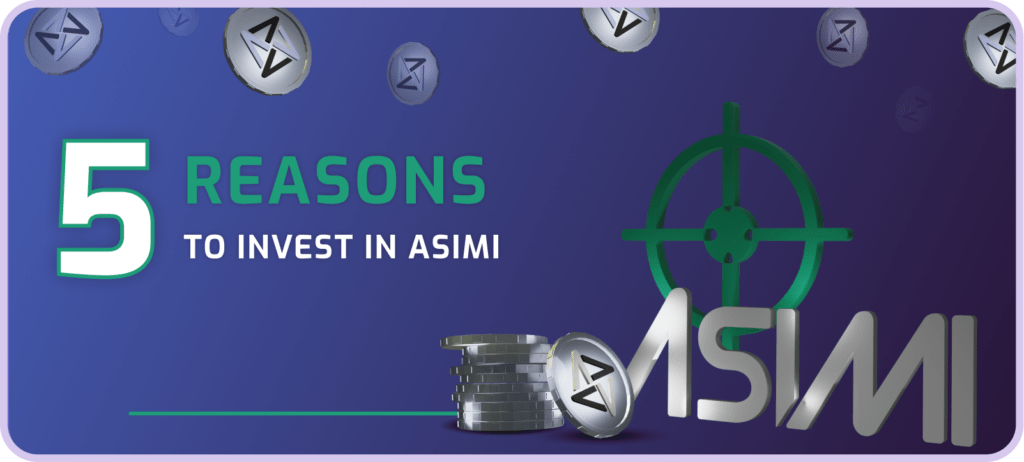 5 REASONS
TO INVEST IN ASIMI

ASIMI